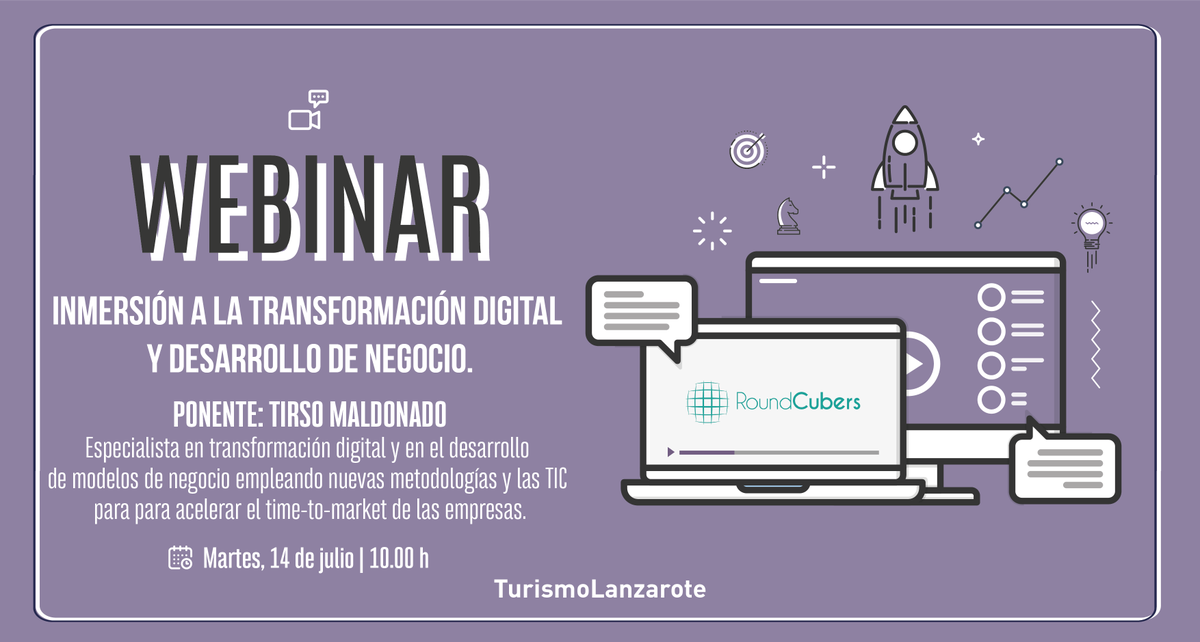 WEBINAR

INMERSIÓN A LA TRANSFORMACIÓN DIGITAL Y DESARROLLO DE NEGOCIO.

PONENTE: TIRSO MALDONADO

Especialista en transformación digital y en el desarrollo de modelos de negocio empleando nuevas metodologías y las TIC para para acelerar el time-to-market de las empresas.

Martes, 14 de julio | 10.00 h

TurismoLanzarote

RoundCubers